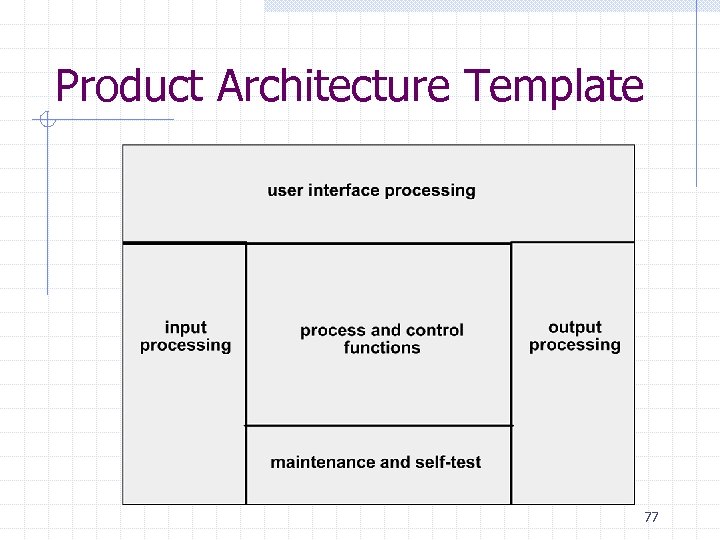 Product Architecture Template

user interface processing

input processing

process and control functions

output processing

maintenance and self-test

77